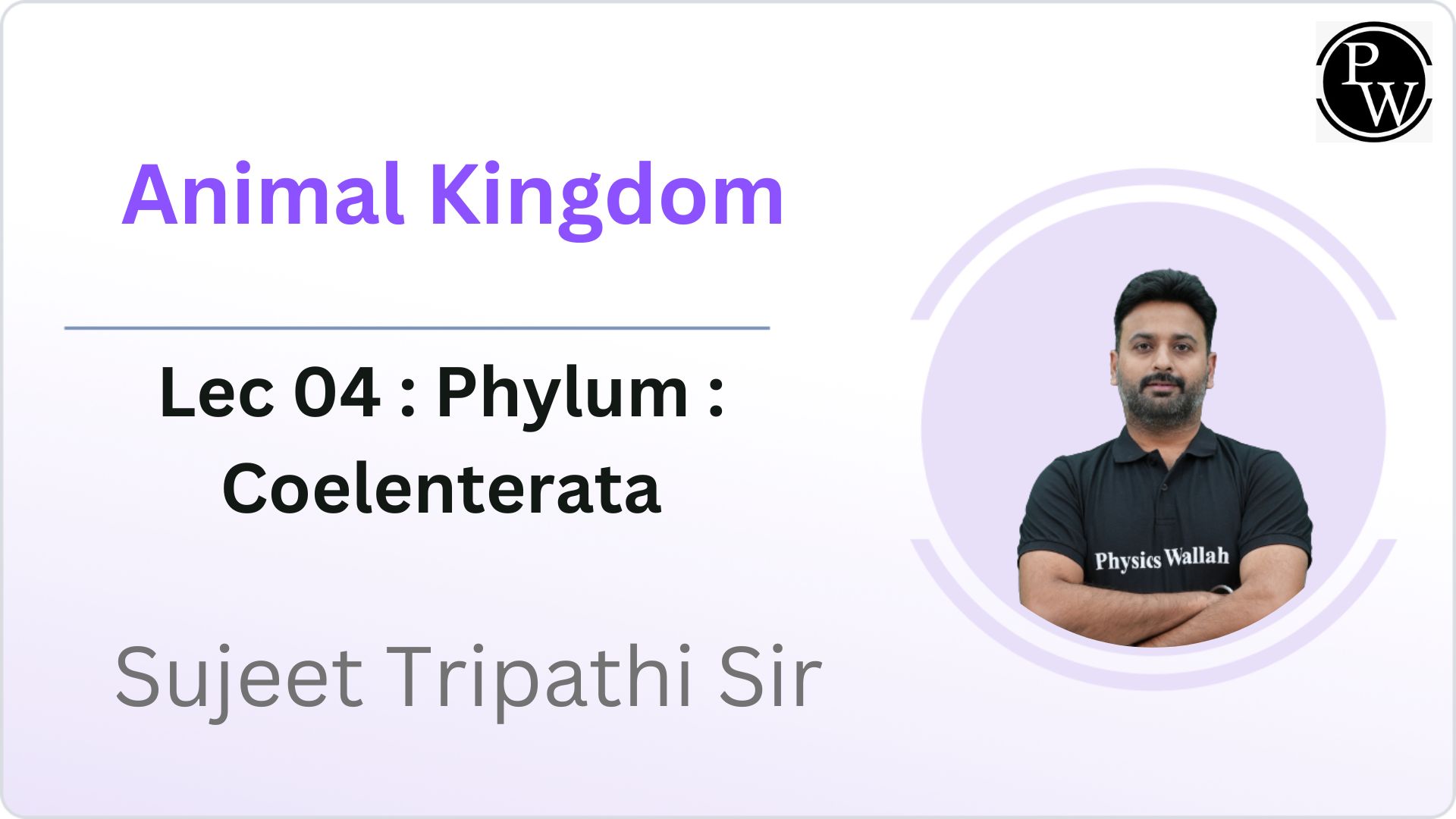 PW

Animal Kingdom

Lec 04 : Phylum : Coelenterata

Sujeet Tripathi Sir

Physics Wallah